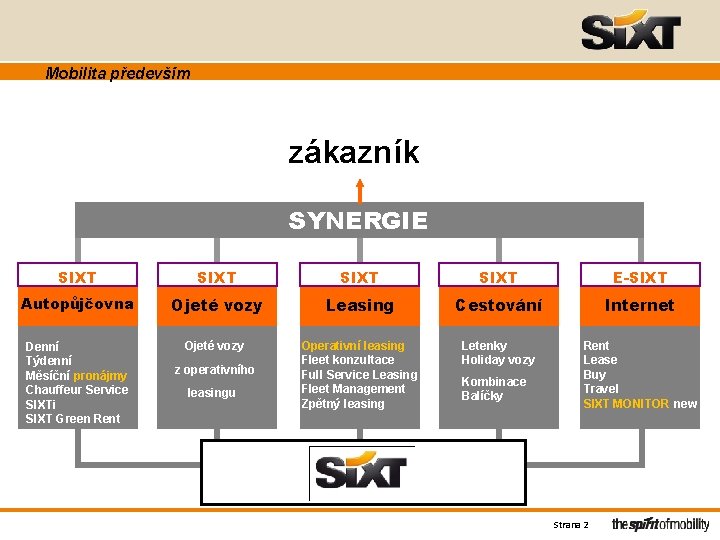 SIXT

Mobilita především

zákazník

SYNERGIE

SIXT
Autopůjčovna
Denní
Týdenní
Měsíční pronájmy
Chauffeur Service
SIXTi
SIXT Green Rent

SIXT
Ojeté vozy
Ojeté vozy
z operativního
leasingu

SIXT
Leasing
Operativní leasing
Fleet konzultace
Full Service Leasing
Fleet Management
Zpětný leasing

SIXT
Cestování
Letenky
Holiday vozy
Kombinace
Balíčky

E-SIXT
Internet
Rent
Lease
Buy
Travel
SIXT MONITOR new

SIXT

Strana 2

the spirit of mobility